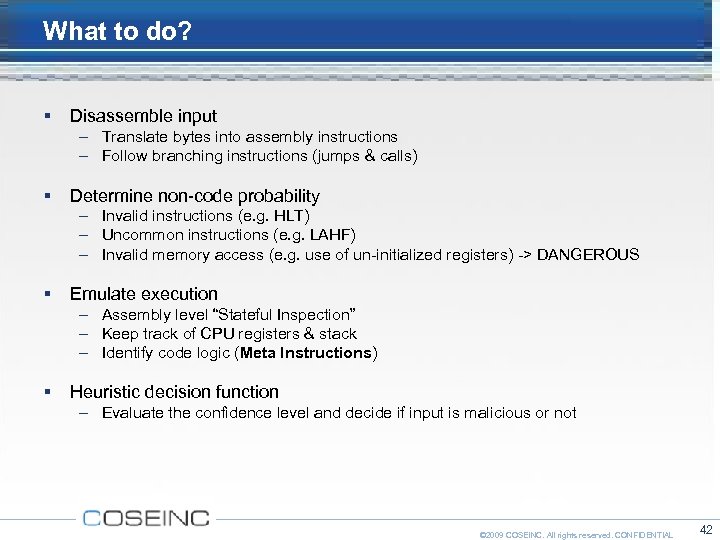 What to do?

▪ Disassemble input
– Translate bytes into assembly instructions
– Follow branching instructions (jumps & calls)

▪ Determine non-code probability
– Invalid instructions (e.g. HLT)
– Uncommon instructions (e.g. LAHF)
– Invalid memory access (e.g. use of un-initialized registers) -> DANGEROUS

▪ Emulate execution
– Assembly level "Stateful Inspection"
– Keep track of CPU registers & stack
– Identify code logic (Meta Instructions)

▪ Heuristic decision function
– Evaluate the confidence level and decide if input is malicious or not

COSEINC

©2009 COSEINC. All rights reserved. CONFIDENTIAL

42